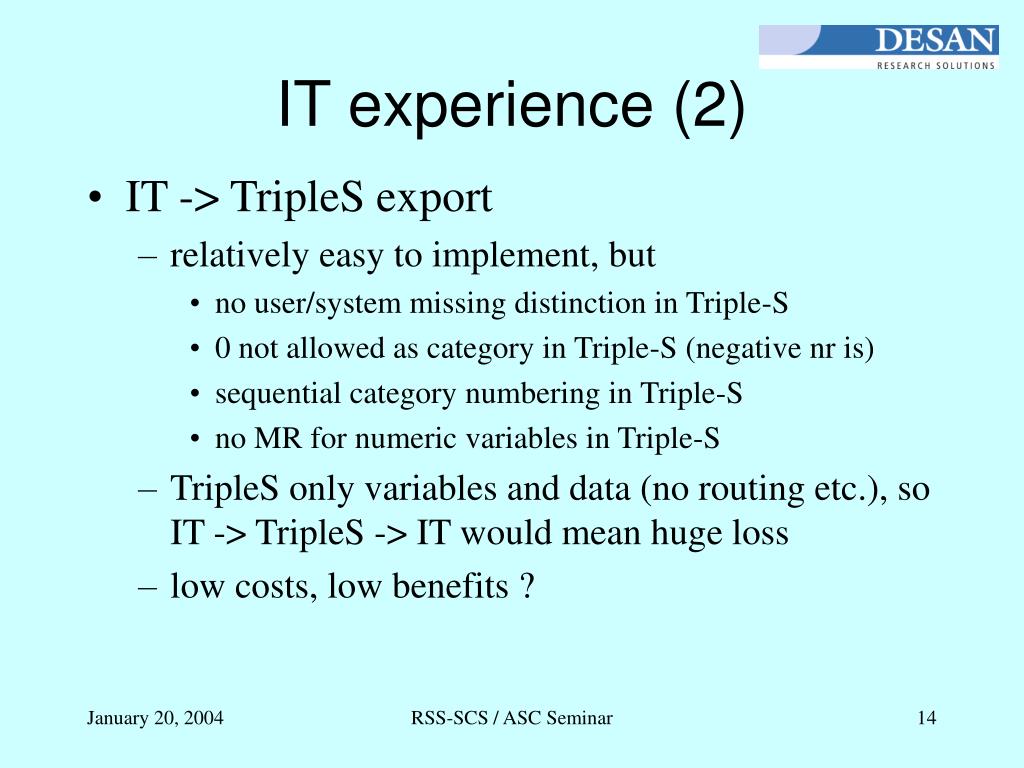 DESAN
RESEARCH SOLUTIONS

IT experience (2)

• IT -> TripleS export
– relatively easy to implement, but
• no user/system missing distinction in Triple-S
• 0 not allowed as category in Triple-S (negative nr is)
• sequential category numbering in Triple-S
• no MR for numeric variables in Triple-S
– TripleS only variables and data (no routing etc.), so IT -> TripleS -> IT would mean huge loss
– low costs, low benefits ?

January 20, 2004
RSS-SCS / ASC Seminar
14